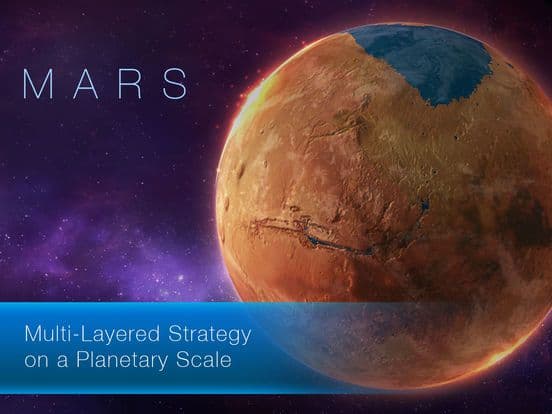 MARS

Multi-Layered Strategy on a Planetary Scale